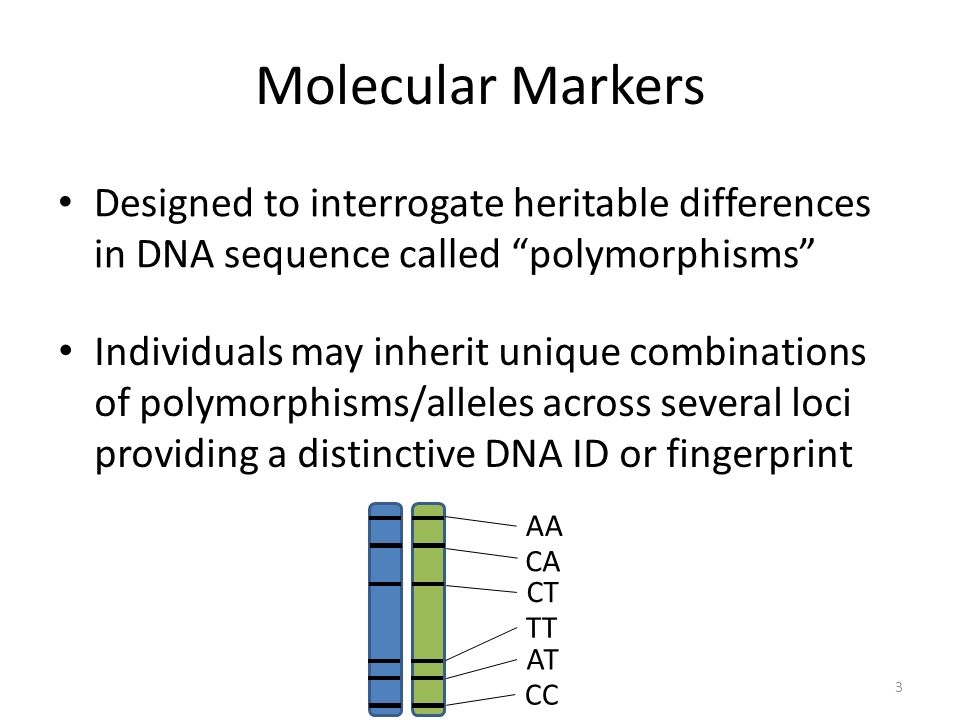 Molecular Markers

• Designed to interrogate heritable differences in DNA sequence called “polymorphisms”

• Individuals may inherit unique combinations of polymorphisms/alleles across several loci providing a distinctive DNA ID or fingerprint

AA
CA
CT
TT
AT
CC

3